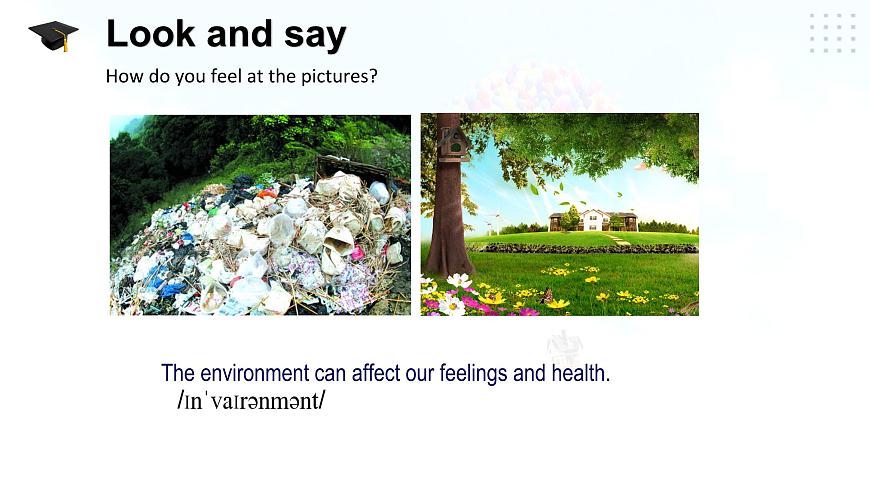 Look and say

How do you feel at the pictures?

The environment can affect our feelings and health.
/ɪnˈvaɪrənmənt/